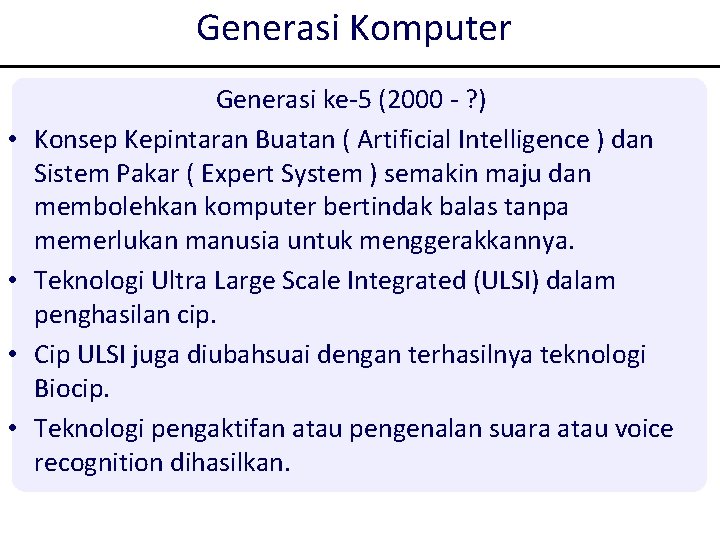 Generasi Komputer

Generasi ke-5 (2000 - ?)

• Konsep Kepintaran Buatan ( Artificial Intelligence ) dan Sistem Pakar ( Expert System ) semakin maju dan membolehkan komputer bertindak balas tanpa memerlukan manusia untuk menggerakkannya.
• Teknologi Ultra Large Scale Integrated (ULSI) dalam penghasilan cip.
• Cip ULSI juga diubahsuai dengan terhasilnya teknologi Biocip.
• Teknologi pengaktifan atau pengenalan suara atau voice recognition dihasilkan.